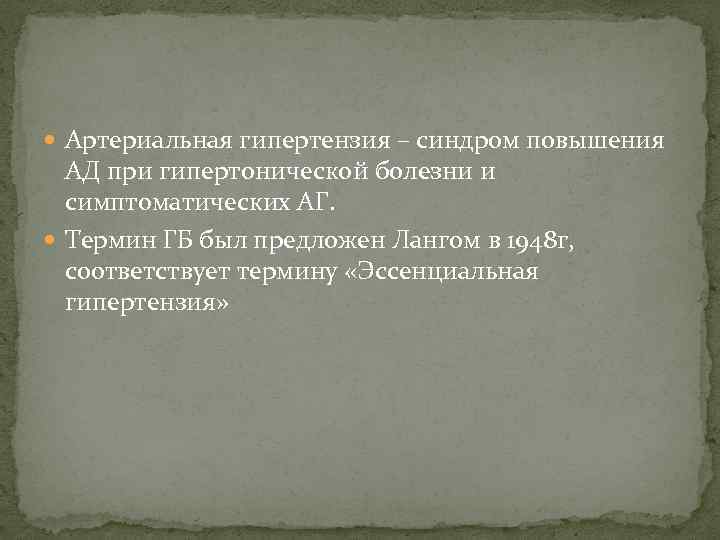 Артериальная гипертензия – синдром повышения АД при гипертонической болезни и симптоматических АГ.

Термин ГБ был предложен Лангом в 1948г, соответствует термину «Эссенциальная гипертензия»